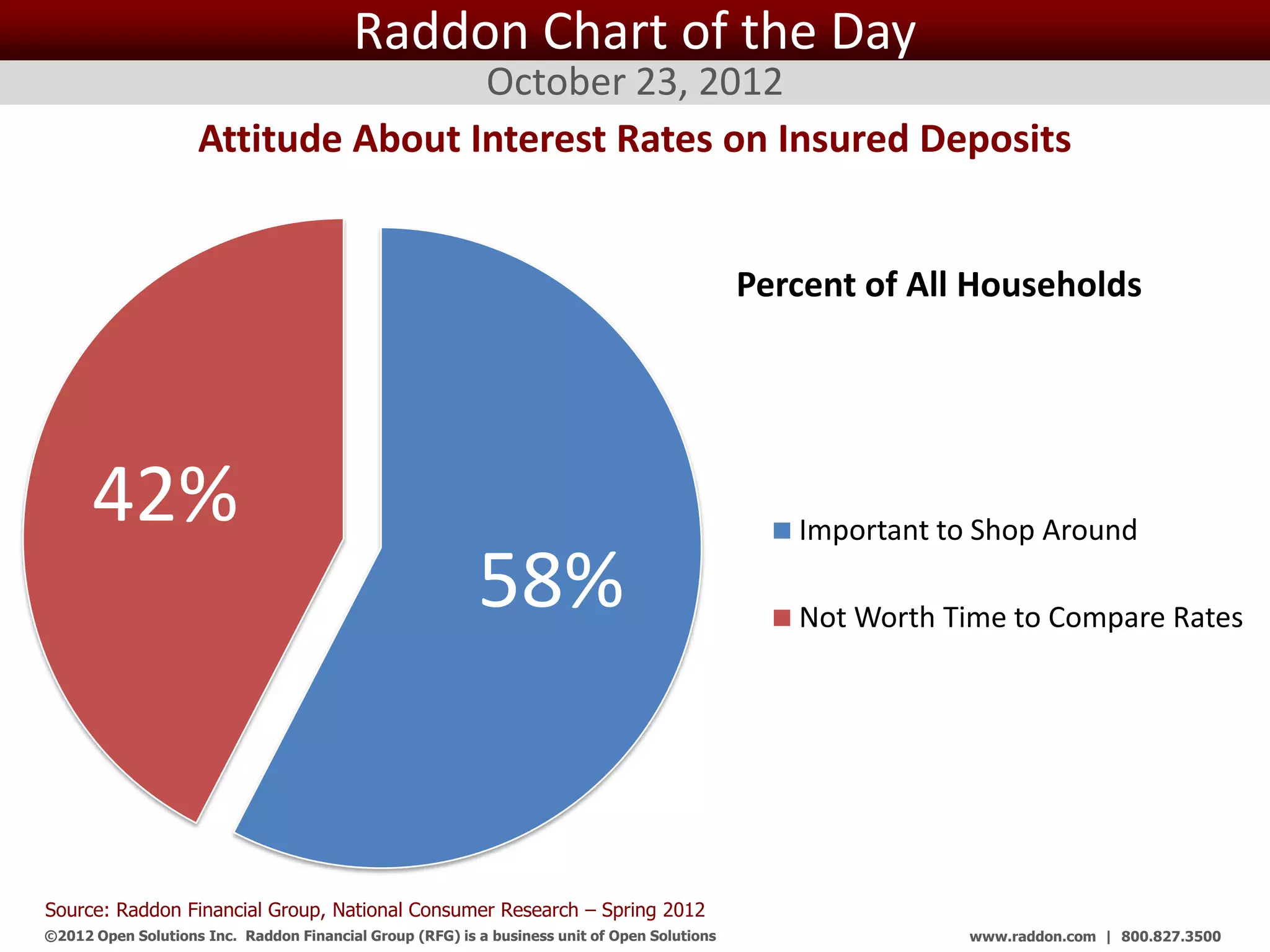 Raddon Chart of the Day

October 23, 2012

Attitude About Interest Rates on Insured Deposits

42%

58%

Percent of All Households

Important to Shop Around

Not Worth Time to Compare Rates

Source: Raddon Financial Group, National Consumer Research – Spring 2012

©2012 Open Solutions Inc. Raddon Financial Group (RFG) is a business unit of Open Solutions

www.raddon.com | 800.827.3500